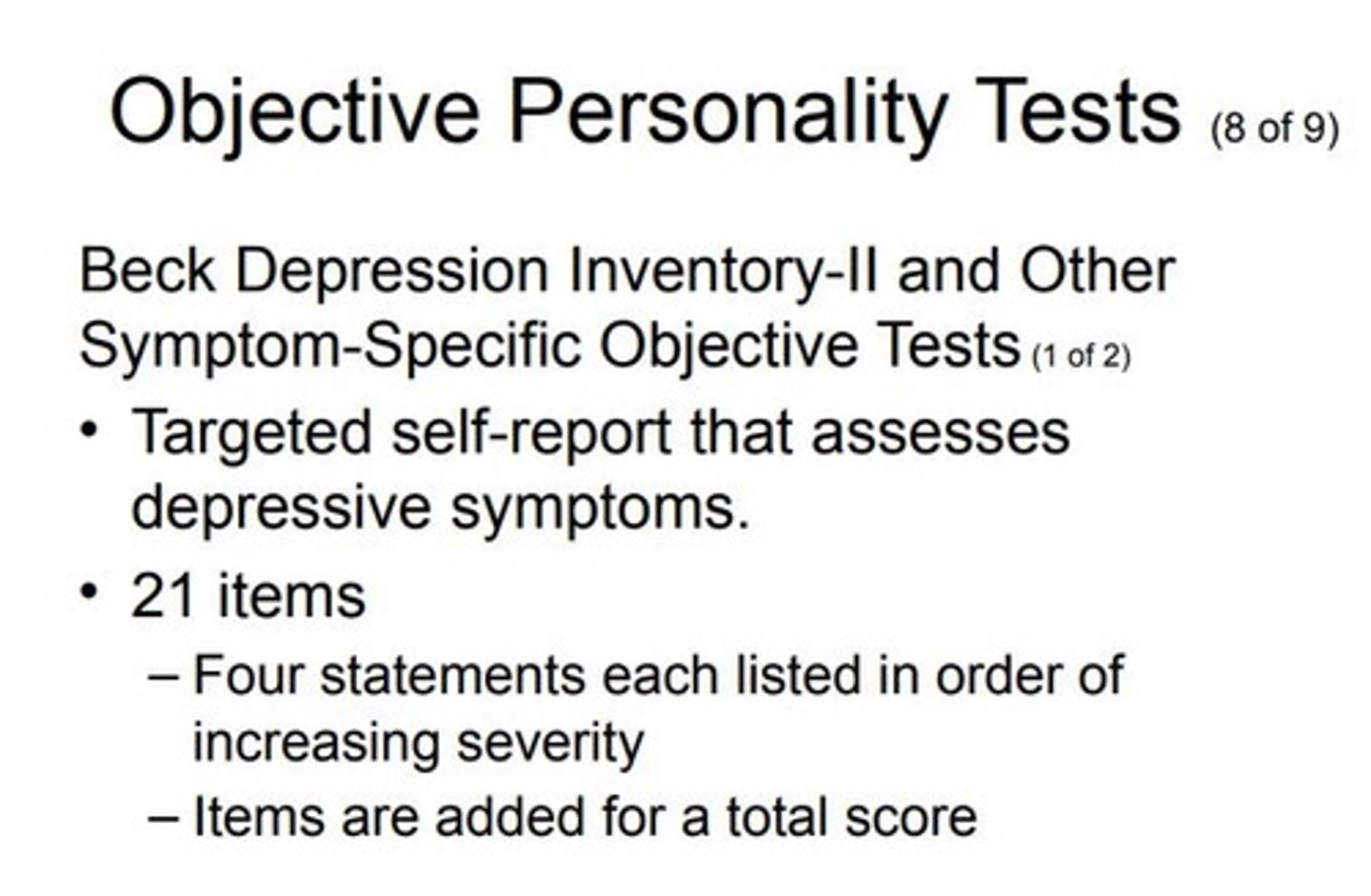 Objective Personality Tests (8 of 9)

Beck Depression Inventory-II and Other Symptom-Specific Objective Tests (1 of 2)

• Targeted self-report that assesses depressive symptoms.
• 21 items
 – Four statements each listed in order of increasing severity
 – Items are added for a total score